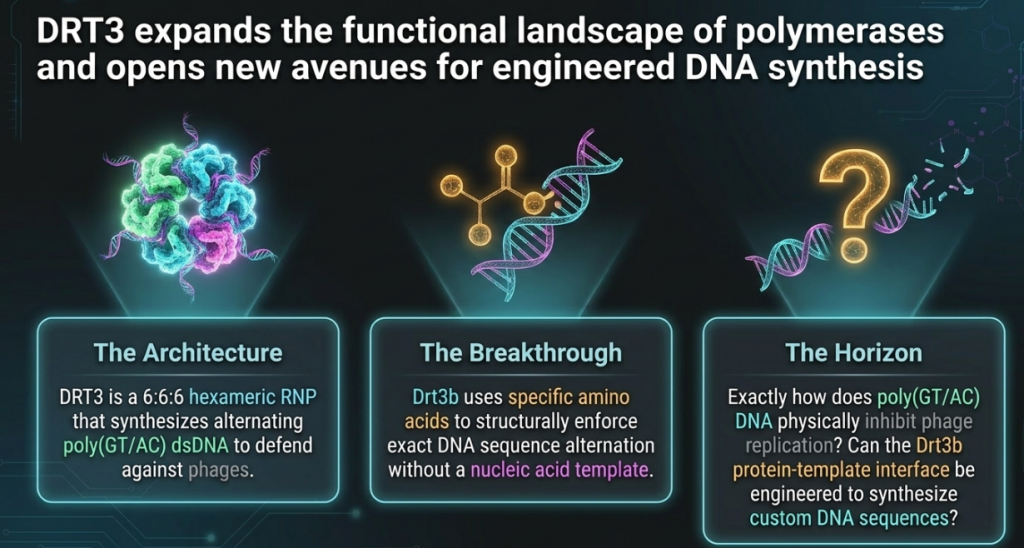 DRT3 expands the functional landscape of polymerases and opens new avenues for engineered DNA synthesis

The Architecture

DRT3 is a 6:6:6 hexameric RNP that synthesizes alternating poly(GT/AC) dsDNA to defend against phages.

The Breakthrough

Drt3b uses specific amino acids to structurally enforce exact DNA sequence alternation without a nucleic acid template.

The Horizon

Exactly how does poly(GT/AC) DNA physically inhibit phage replication? Can the Drt3b protein-template interface be engineered to synthesize custom DNA sequences?